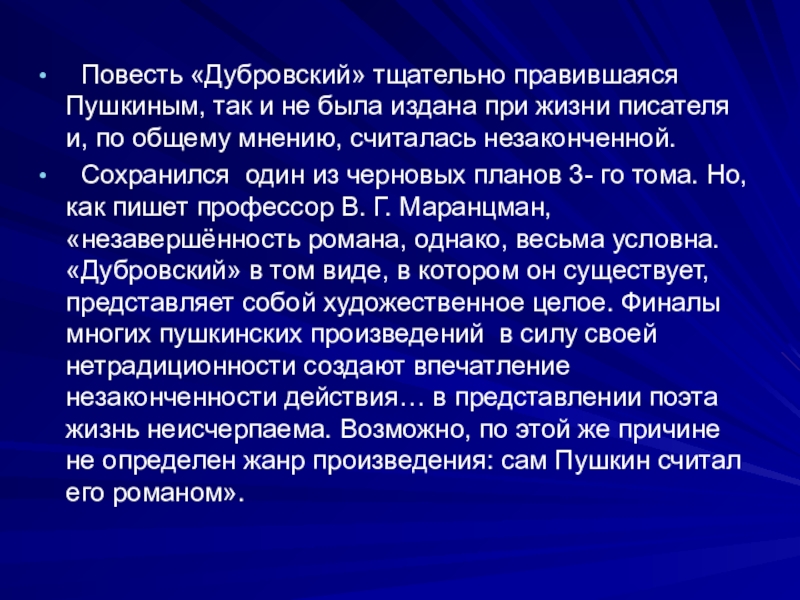 • Повесть «Дубровский» тщательно правившаяся Пушкиным, так и не была издана при жизни писателя и, по общему мнению, считалась незаконченной.

• Сохранился один из черновых планов 3- го тома. Но, как пишет профессор В. Г. Маранцман, «незавершённость романа, однако, весьма условна. «Дубровский» в том виде, в котором он существует, представляет собой художественное целое. Финалы многих пушкинских произведений в силу своей нетрадиционности создают впечатление незаконченности действия… в представлении поэта жизнь неисчерпаема. Возможно, по этой же причине не определен жанр произведения: сам Пушкин считал его романом».